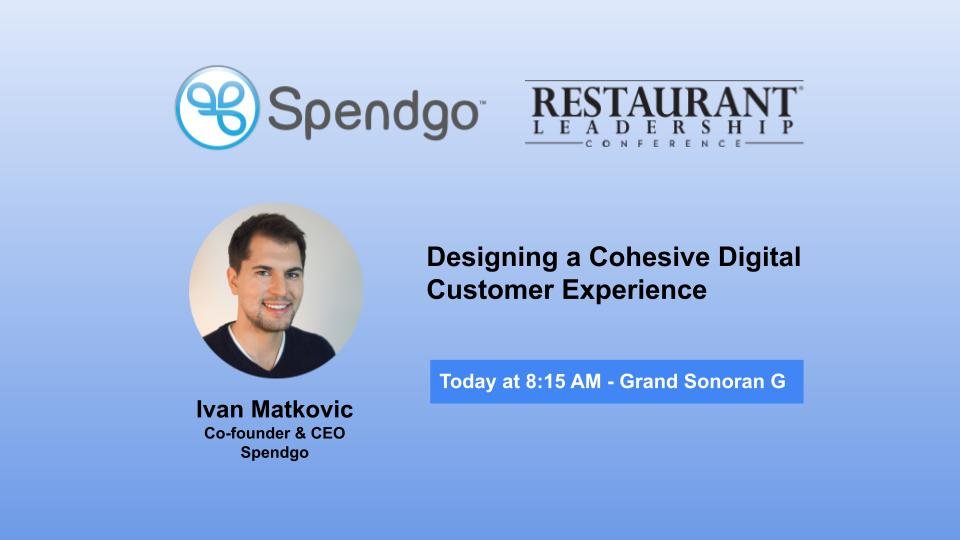 Spendgo™

RESTAURANT®
LEADERSHIP
CONFERENCE

Designing a Cohesive Digital Customer Experience

Today at 8:15 AM - Grand Sonoran G

Ivan Matkovic
Co-founder & CEO
Spendgo